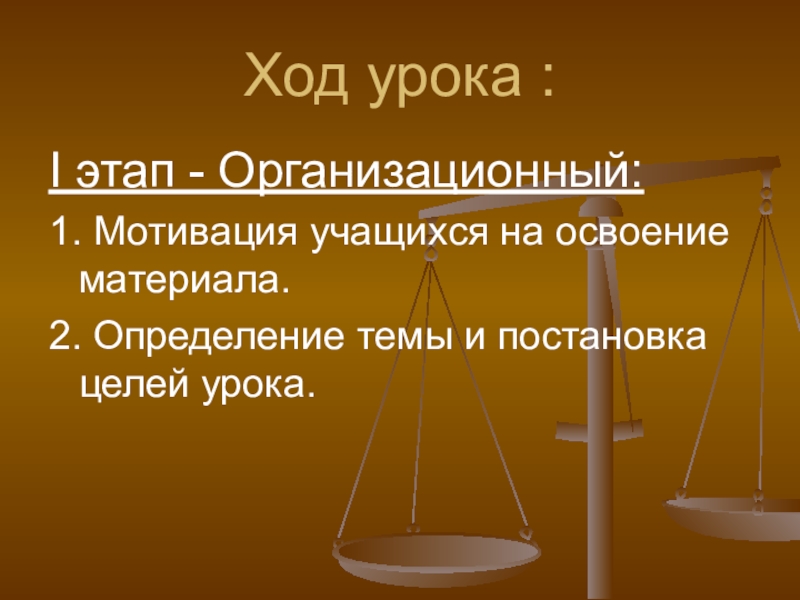 Ход урока :

I этап - Организационный:

1. Мотивация учащихся на освоение материала.

2. Определение темы и постановка целей урока.